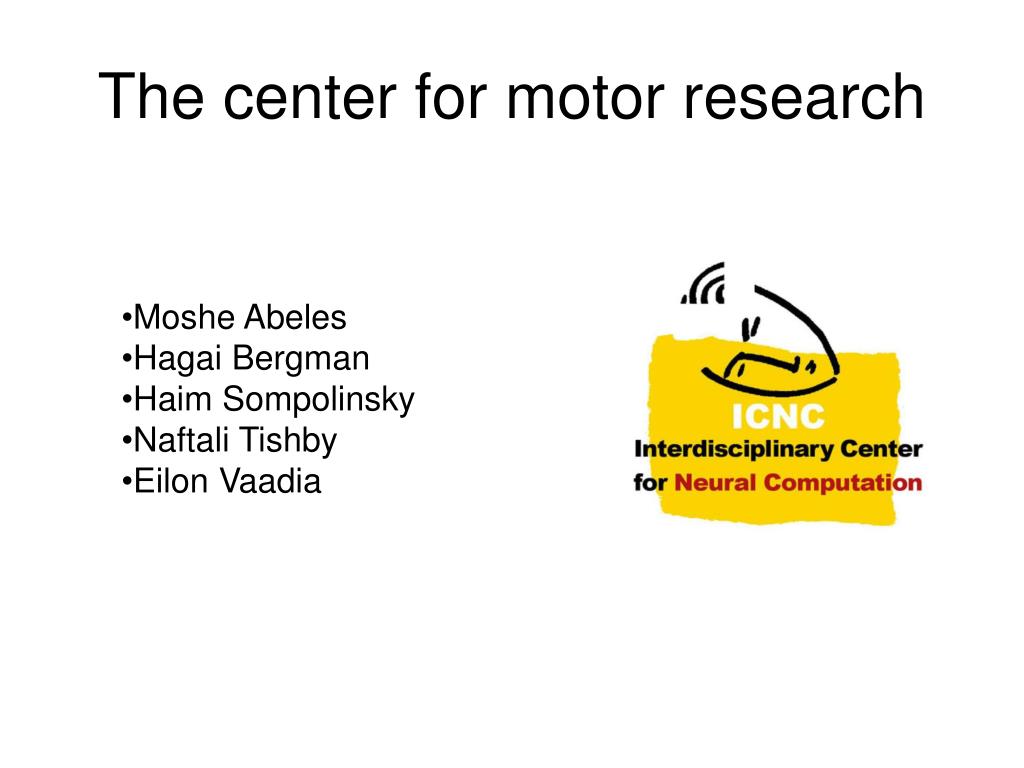 The center for motor research

•Moshe Abeles
•Hagai Bergman
•Haim Sompolinsky
•Naftali Tishby
•Eilon Vaadia

ICNC
Interdisciplinary Center
for Neural Computation